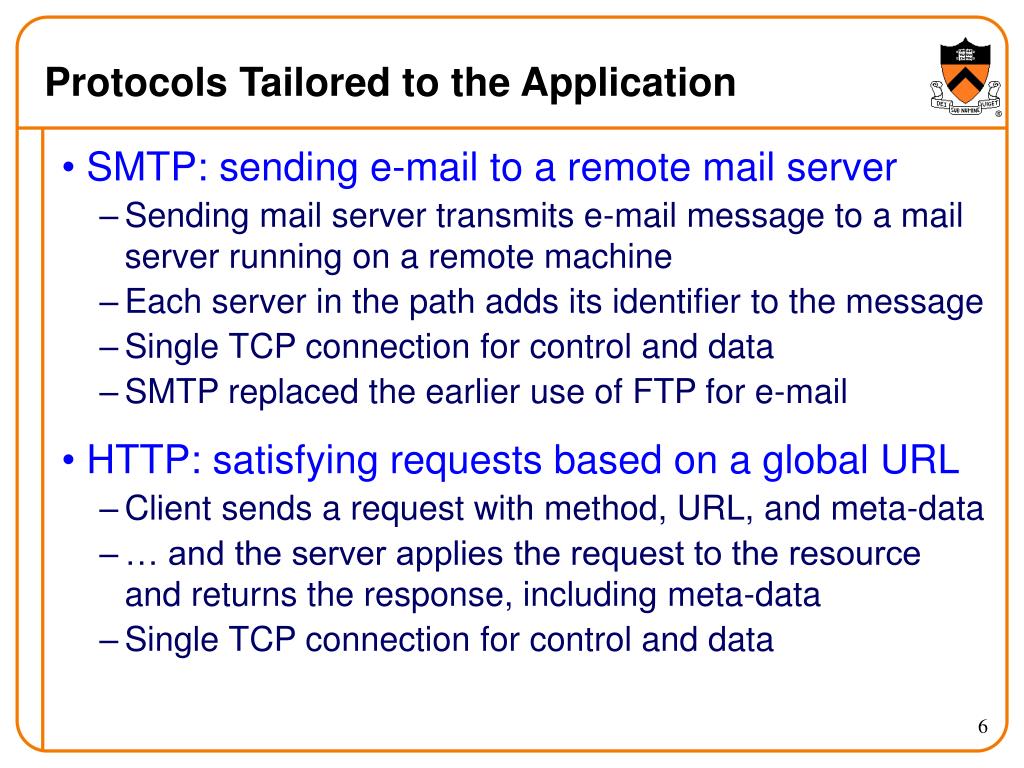 Protocols Tailored to the Application

DEI SUB NUMINE VIGET

• SMTP: sending e-mail to a remote mail server
– Sending mail server transmits e-mail message to a mail server running on a remote machine
– Each server in the path adds its identifier to the message
– Single TCP connection for control and data
– SMTP replaced the earlier use of FTP for e-mail

• HTTP: satisfying requests based on a global URL
– Client sends a request with method, URL, and meta-data
– … and the server applies the request to the resource and returns the response, including meta-data
– Single TCP connection for control and data

6